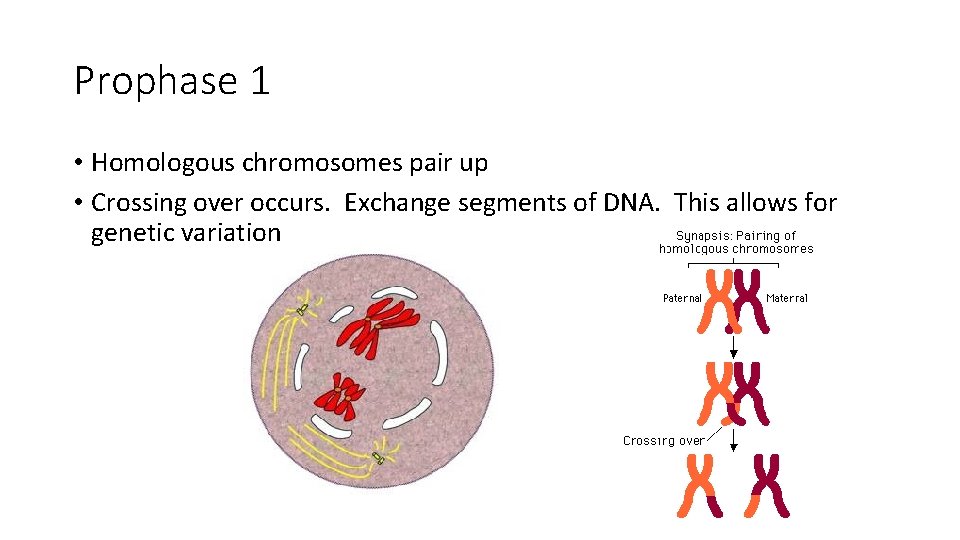 Prophase 1

• Homologous chromosomes pair up
• Crossing over occurs. Exchange segments of DNA. This allows for genetic variation

Synapsis: Pairing of homologous chromosomes

Paternal

Maternal

Crossing over